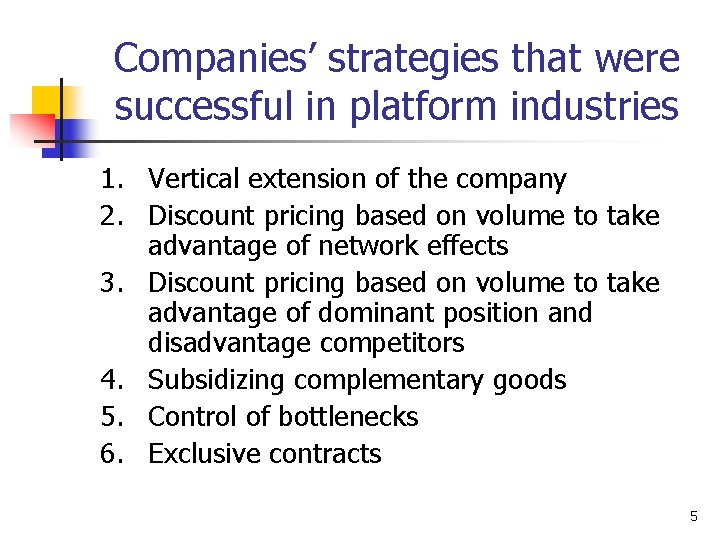 Companies' strategies that were successful in platform industries

1. Vertical extension of the company
2. Discount pricing based on volume to take advantage of network effects
3. Discount pricing based on volume to take advantage of dominant position and disadvantage competitors
4. Subsidizing complementary goods
5. Control of bottlenecks
6. Exclusive contracts

5